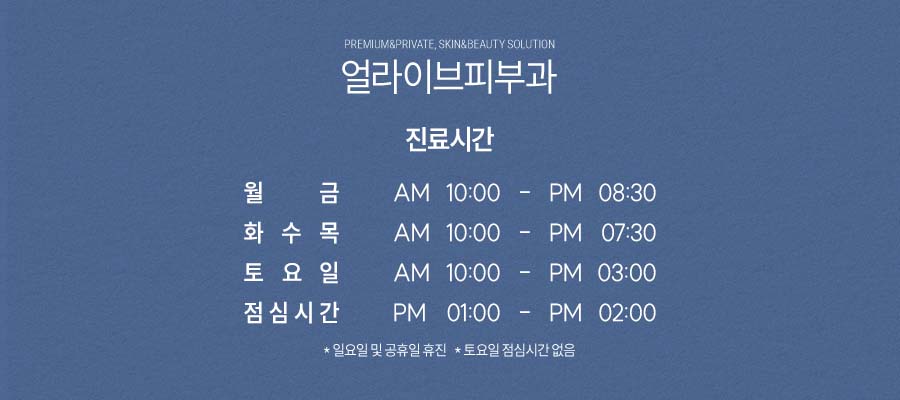 PREMIUM&PRIVATE, SKIN&BEAUTY SOLUTION

얼라이브피부과

진료시간

월 금 AM 10:00 - PM 08:30
화 수 목 AM 10:00 - PM 07:30
토 요 일 AM 10:00 - PM 03:00
점심시간 PM 01:00 - PM 02:00

* 일요일 및 공휴일 휴진 * 토요일 점심시간 없음